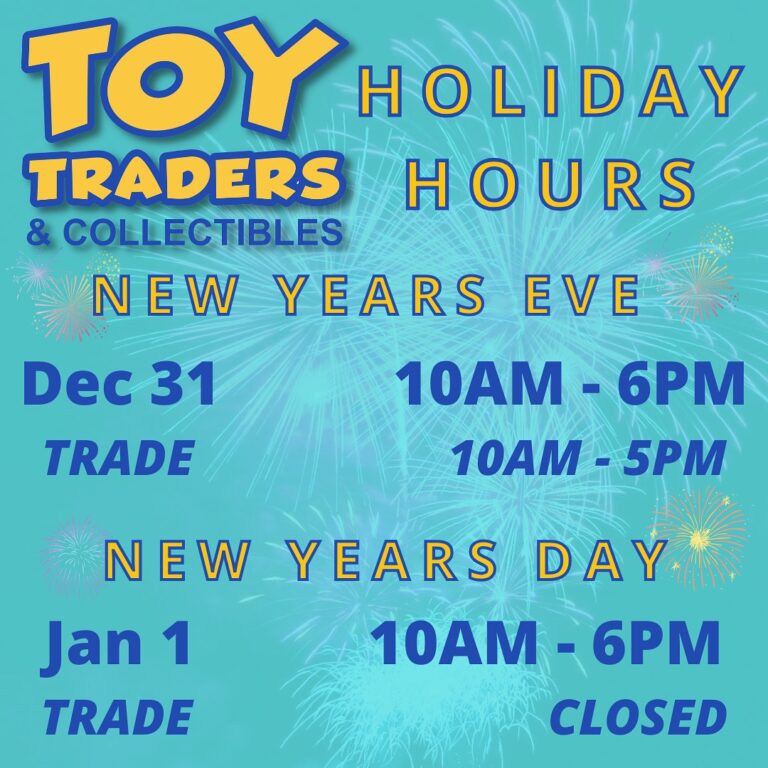 TOY TRADERS & COLLECTIBLES

HOLIDAY HOURS

NEW YEARS EVE

Dec 31 10AM - 6PM

TRADE 10AM - 5PM

NEW YEARS DAY

Jan 1 10AM - 6PM

TRADE CLOSED